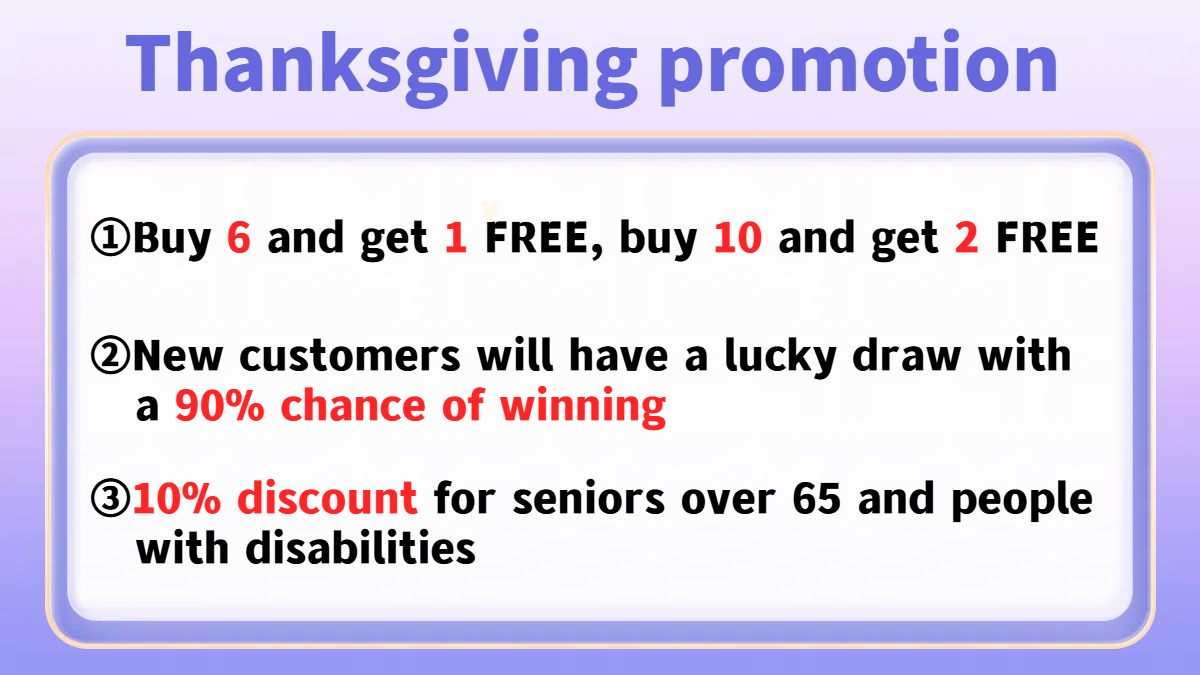 Thanksgiving promotion

①Buy 6 and get 1 FREE, buy 10 and get 2 FREE

②New customers will have a lucky draw with a 90% chance of winning

③10% discount for seniors over 65 and people with disabilities